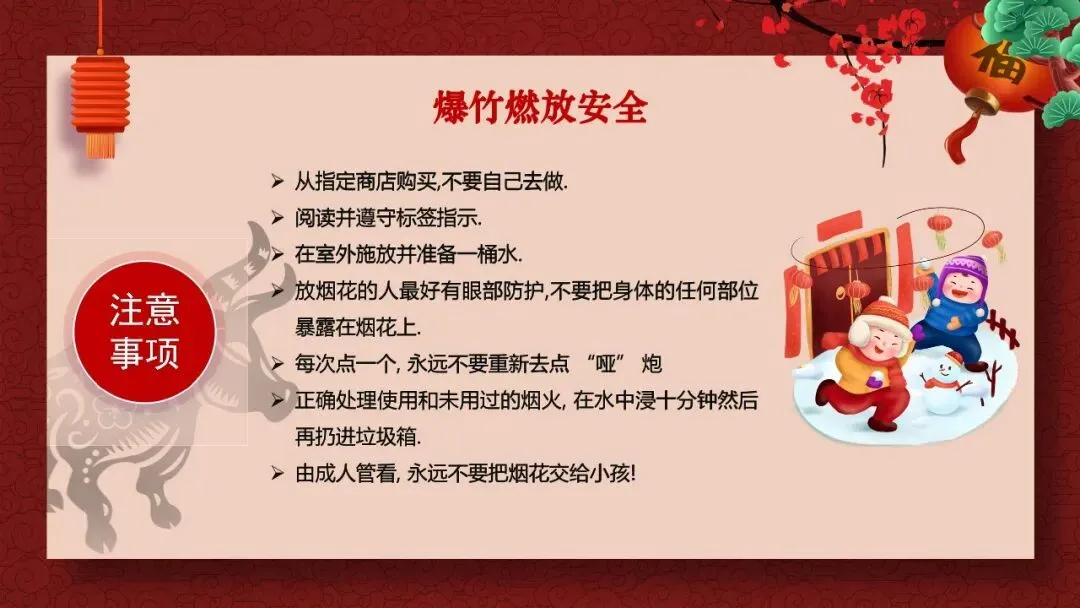 福

爆竹燃放安全

注意事项

➢ 从指定商店购买,不要自己去做.

➢ 阅读并遵守标签指示.

➢ 在室外施放并准备一桶水.

➢ 放烟花的人最好有眼部防护,不要把身体的任何部位暴露在烟花上.

➢ 每次点一个, 永远不要重新去点 “哑” 炮

➢ 正确处理使用和未用过的烟火, 在水中浸十分钟然后再扔进垃圾箱.

➢ 由成人管看, 永远不要把烟花交给小孩!